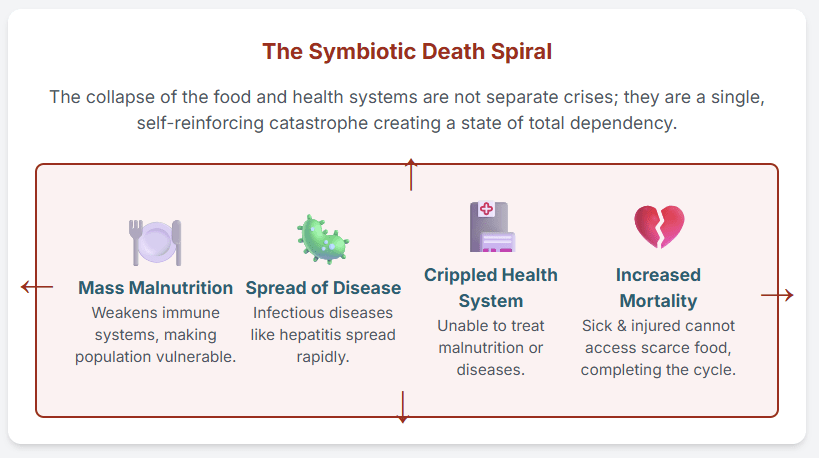 The Symbiotic Death Spiral

The collapse of the food and health systems are not separate crises; they are a single, self-reinforcing catastrophe creating a state of total dependency.

Mass Malnutrition
Weakens immune systems, making population vulnerable.

Spread of Disease
Infectious diseases like hepatitis spread rapidly.

Crippled Health System
Unable to treat malnutrition or diseases.

Increased Mortality
Sick & injured cannot access scarce food, completing the cycle.